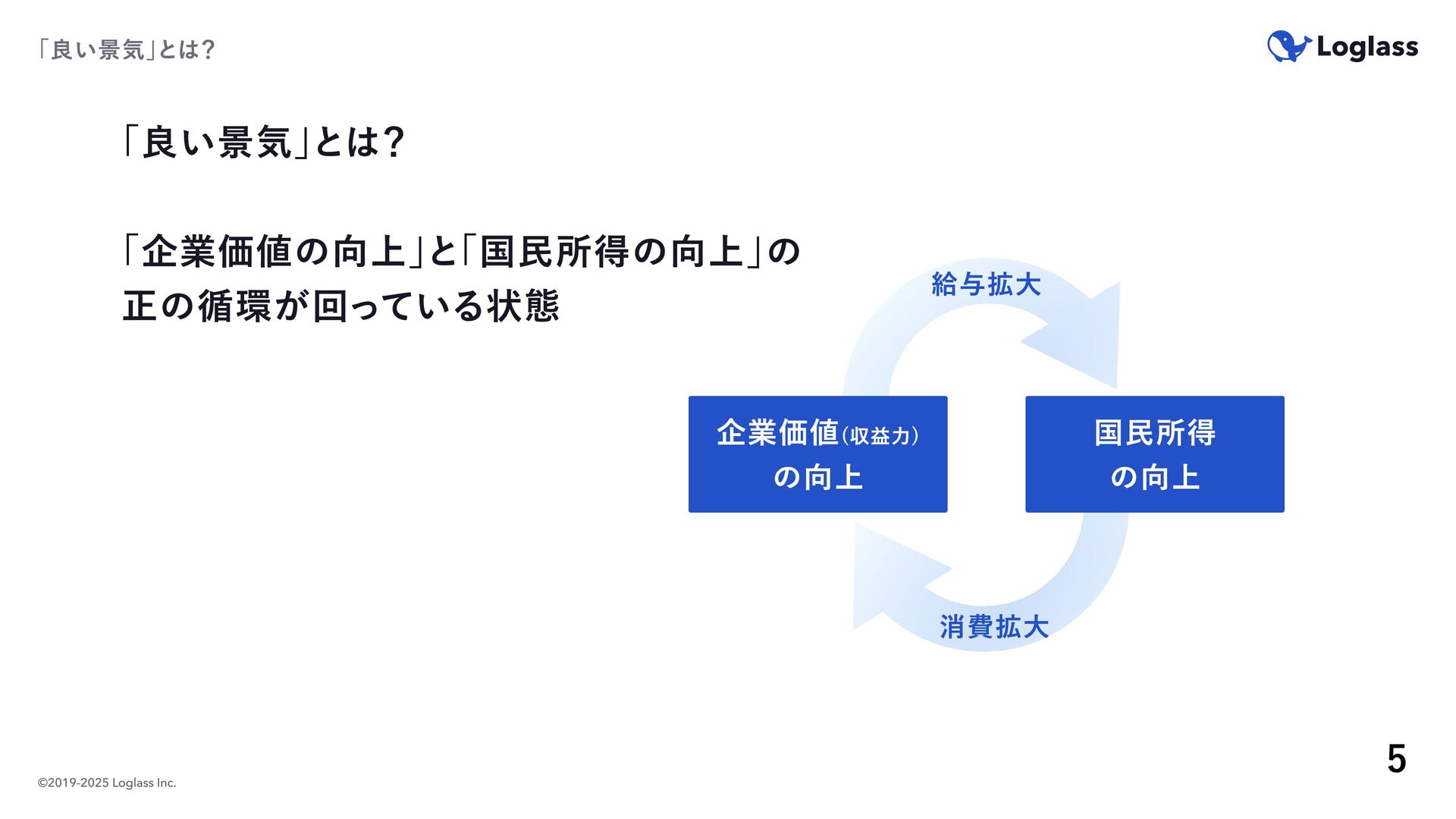 「良い景気」とは?

Loglass

「良い景気」とは?

「企業価値の向上」と「国民所得の向上」の正の循環が回っている状態

給与拡大

企業価値(収益力)の向上

国民所得の向上

消費拡大

©2019-2025 Loglass Inc.

5